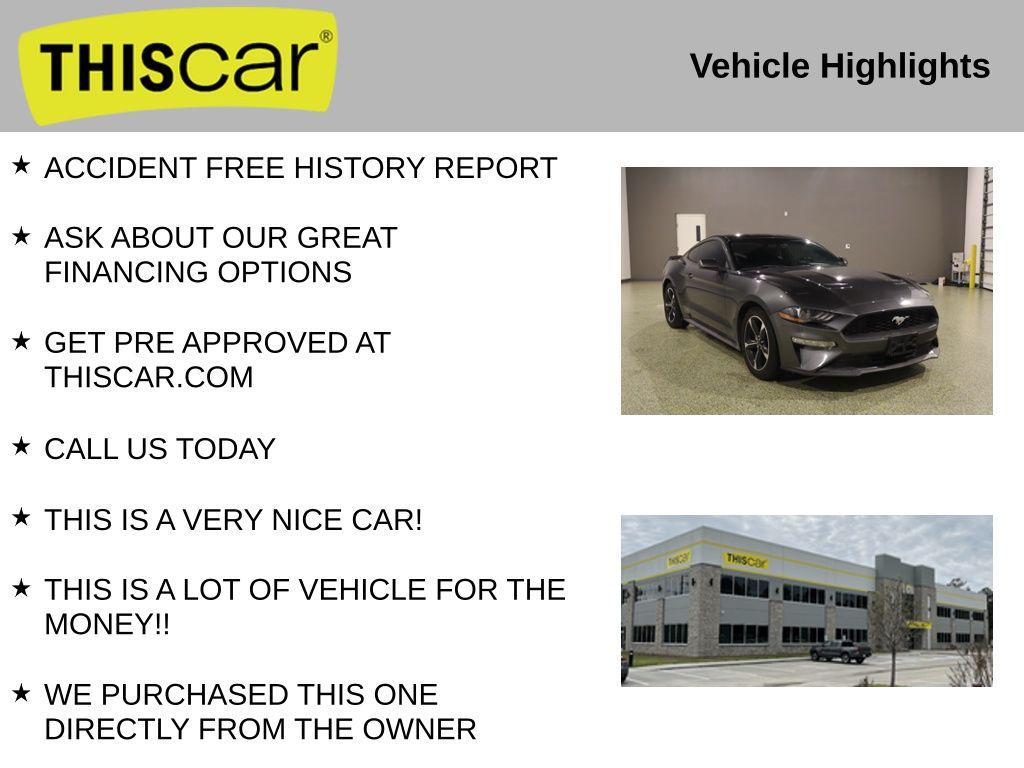 THIScar®

Vehicle Highlights

★ ACCIDENT FREE HISTORY REPORT

★ ASK ABOUT OUR GREAT FINANCING OPTIONS

★ GET PRE APPROVED AT THISCAR.COM

★ CALL US TODAY

★ THIS IS A VERY NICE CAR!

★ THIS IS A LOT OF VEHICLE FOR THE MONEY!!

★ WE PURCHASED THIS ONE DIRECTLY FROM THE OWNER

THIScar

THIScar